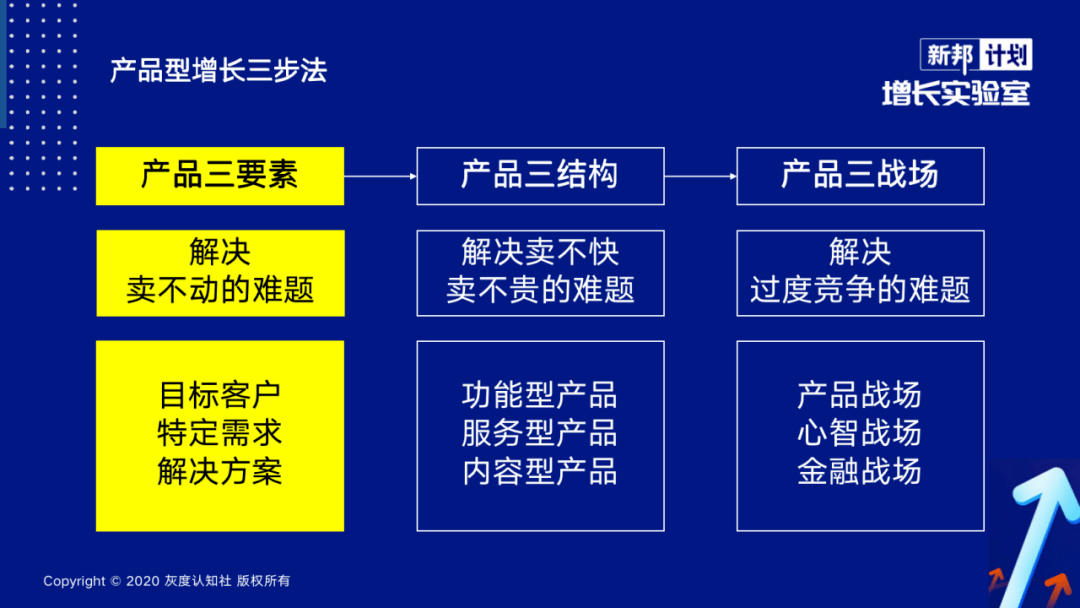 产品型增长三步法

新邦计划
增长实验室

产品三要素

解决
卖不动的难题

目标客户
特定需求
解决方案

产品三结构

解决卖不快
卖不贵的难题

功能型产品
服务型产品
内容型产品

产品三战场

解决
过度竞争的难题

产品战场
心智战场
金融战场

Copyright © 2020 灰度认知社 版权所有